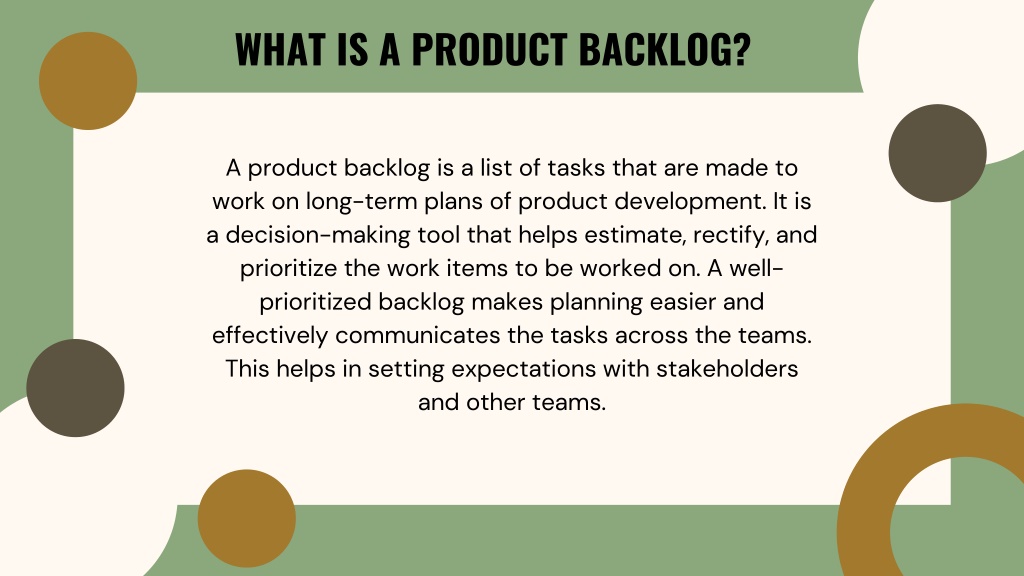 WHAT IS A PRODUCT BACKLOG?

A product backlog is a list of tasks that are made to work on long-term plans of product development. It is a decision-making tool that helps estimate, rectify, and prioritize the work items to be worked on. A well-prioritized backlog makes planning easier and effectively communicates the tasks across the teams. This helps in setting expectations with stakeholders and other teams.